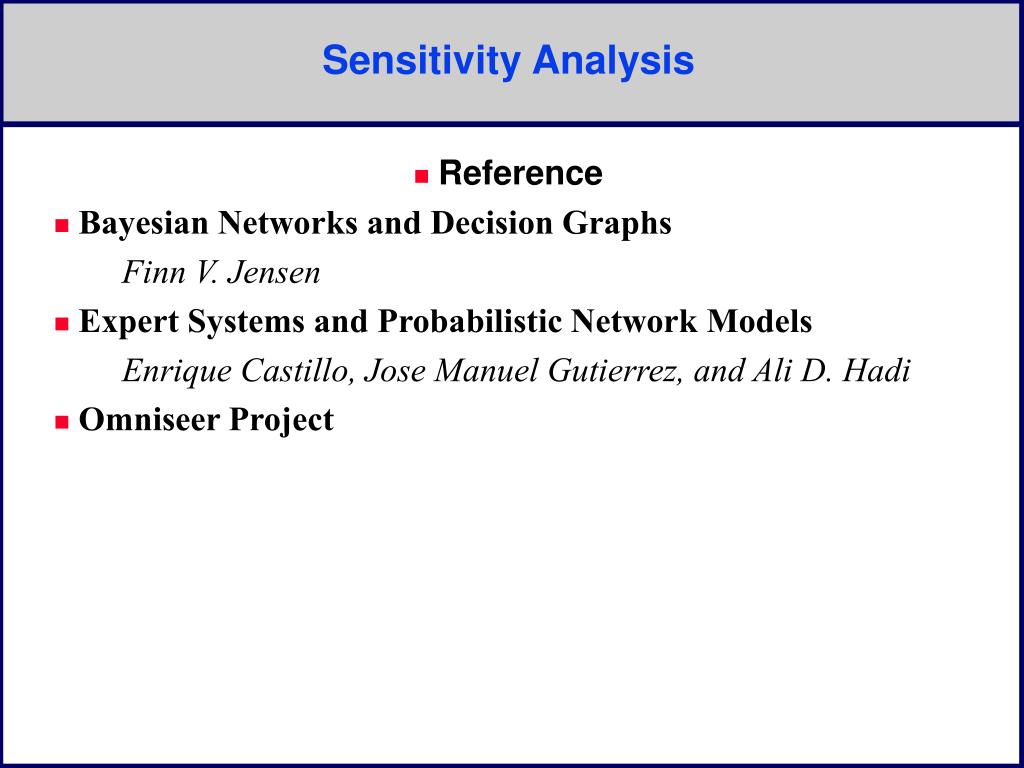 Sensitivity Analysis

Reference

Bayesian Networks and Decision Graphs

Finn V. Jensen

Expert Systems and Probabilistic Network Models

Enrique Castillo, Jose Manuel Gutierrez, and Ali D. Hadi

Omniseer Project